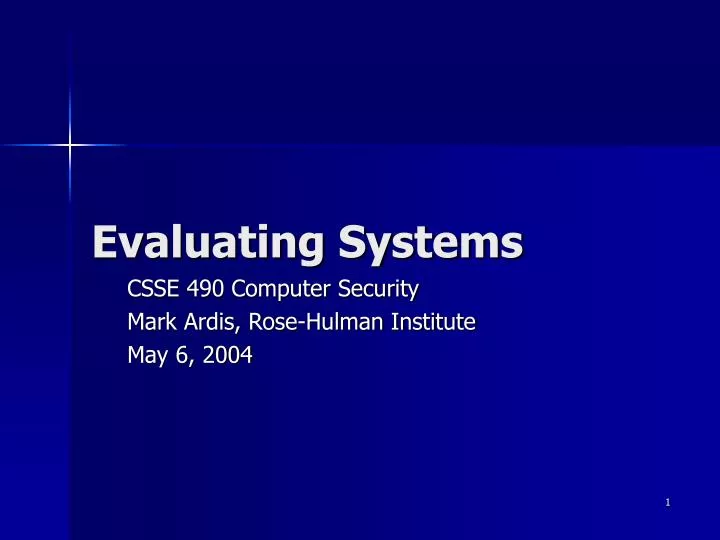 Evaluating Systems

CSSE 490 Computer Security
Mark Ardis, Rose-Hulman Institute
May 6, 2004

1